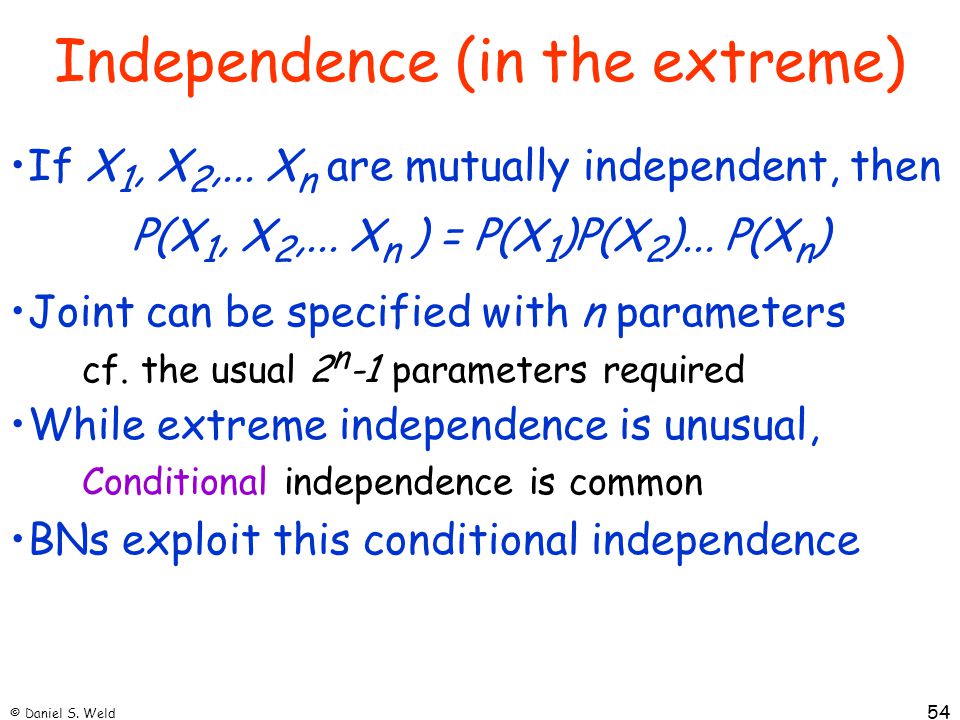 Independence (in the extreme)

•If $X_1, X_2, \ldots X_n$ are mutually independent, then

$P(X_1, X_2, \ldots X_n) = P(X_1)P(X_2)\ldots P(X_n)$

•Joint can be specified with $n$ parameters

cf. the usual $2^n-1$ parameters required

•While extreme independence is unusual,

Conditional independence is common

•BNs exploit this conditional independence

© Daniel S. Weld

54